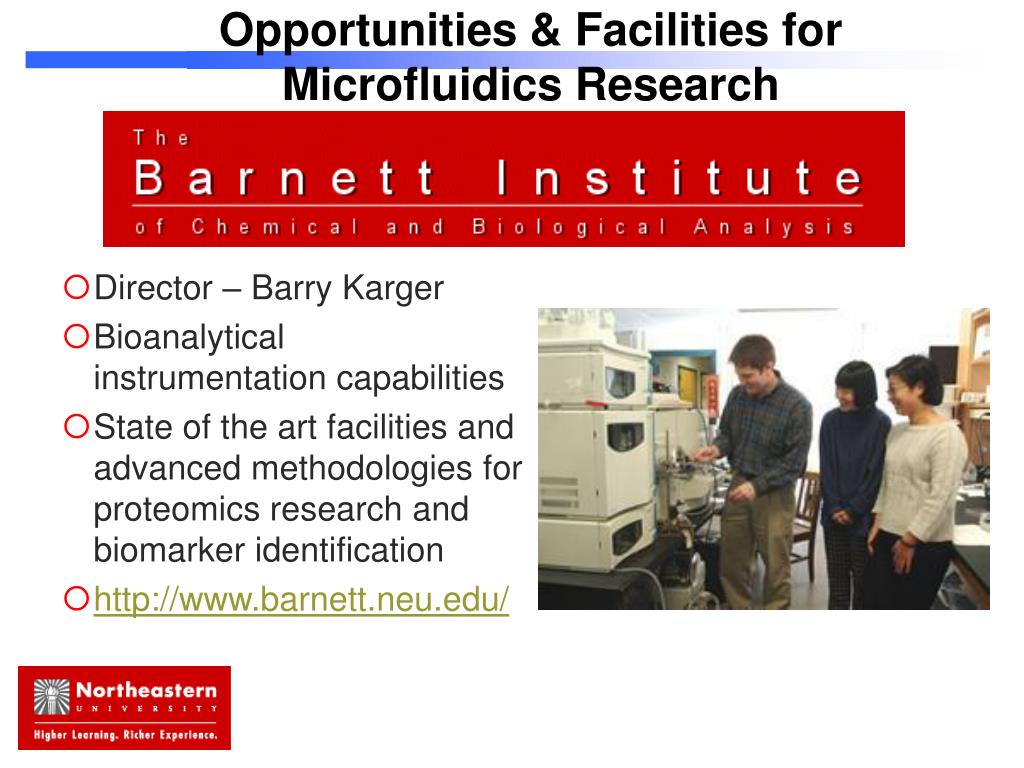 Opportunities & Facilities for Microfluidics Research

The
Barnett Institute
of Chemical and Biological Analysis

Director – Barry Karger

Bioanalytical instrumentation capabilities

State of the art facilities and advanced methodologies for proteomics research and biomarker identification

http://www.barnett.neu.edu/

Northeastern
UNIVERSITY
Higher Learning. Richer Experience.